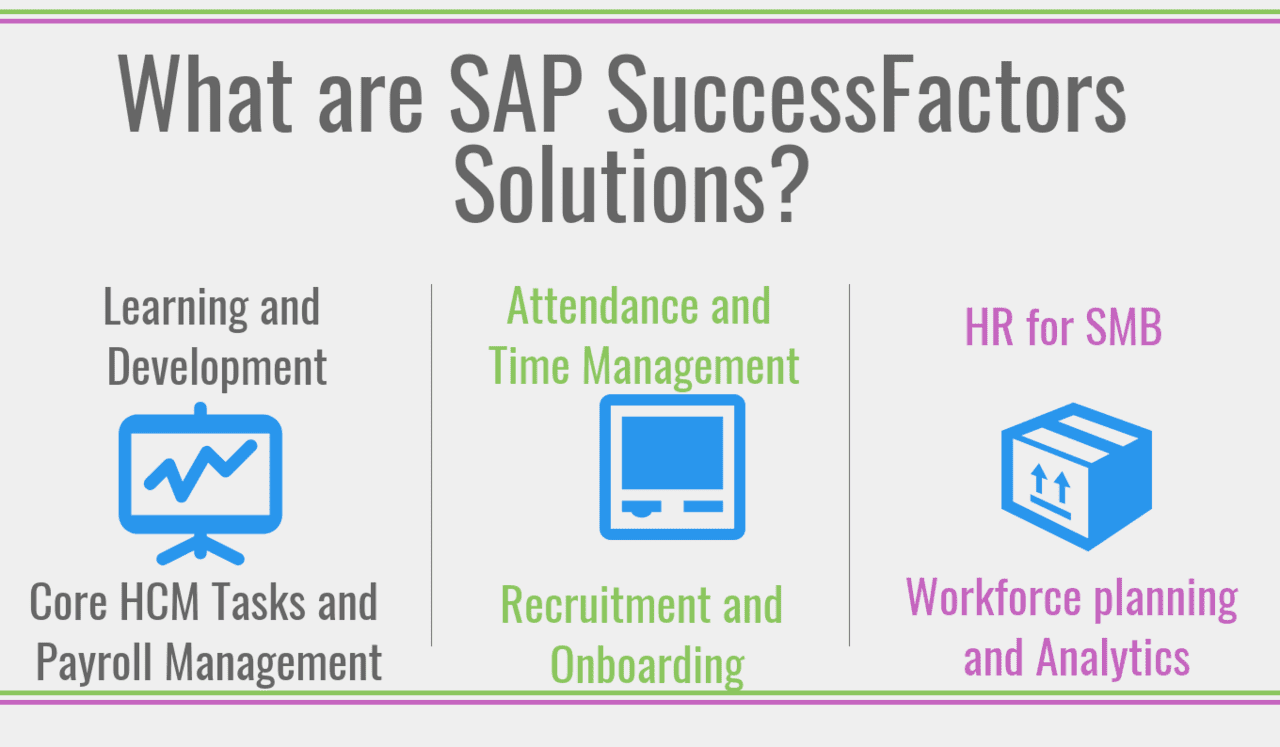 What are SAP SuccessFactors Solutions?

Learning and Development

Core HCM Tasks and Payroll Management

Attendance and Time Management

Recruitment and Onboarding

HR for SMB

Workforce planning and Analytics